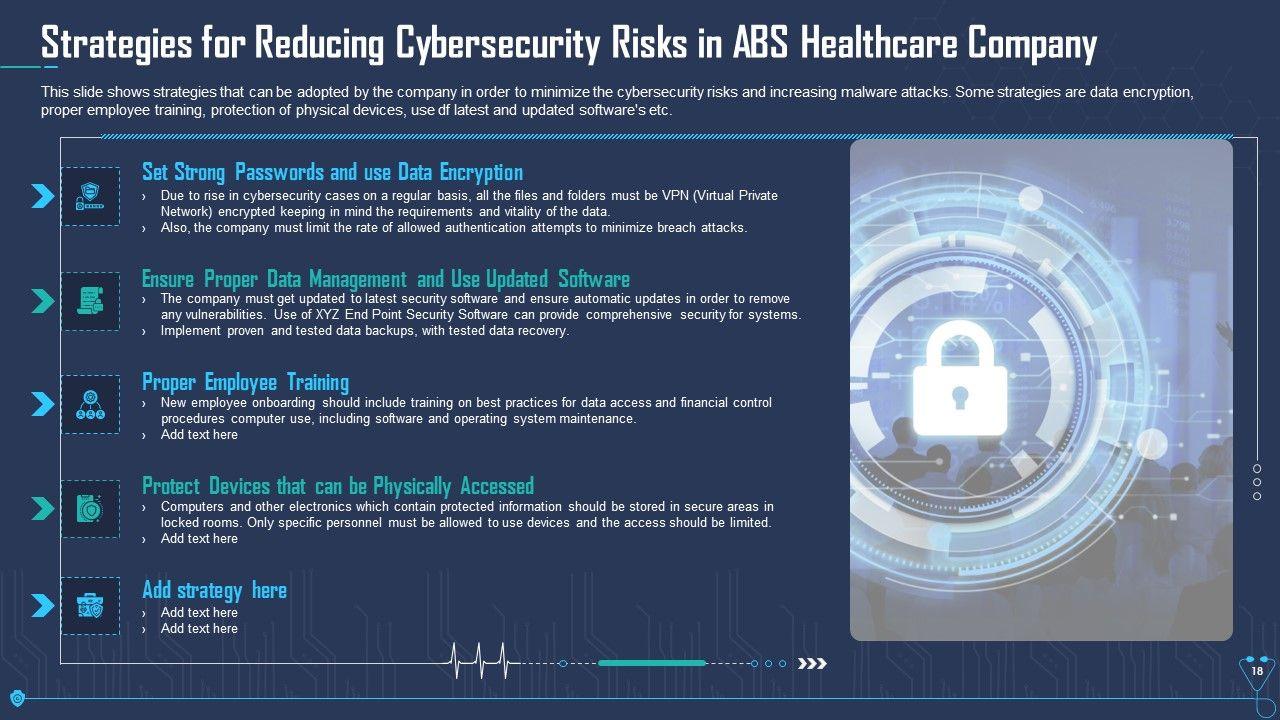 Strategies for Reducing Cybersecurity Risks in ABS Healthcare Company

This slide shows strategies that can be adopted by the company in order to minimize the cybersecurity risks and increasing malware attacks. Some strategies are data encryption, proper employee training, protection of physical devices, use df latest and updated software's etc.

Set Strong Passwords and use Data Encryption
› Due to rise in cybersecurity cases on a regular basis, all the files and folders must be VPN (Virtual Private Network) encrypted keeping in mind the requirements and vitality of the data.
› Also, the company must limit the rate of allowed authentication attempts to minimize breach attacks.

Ensure Proper Data Management and Use Updated Software
› The company must get updated to latest security software and ensure automatic updates in order to remove any vulnerabilities. Use of XYZ End Point Security Software can provide comprehensive security for systems.
› Implement proven and tested data backups, with tested data recovery.

Proper Employee Training
› New employee onboarding should include training on best practices for data access and financial control procedures computer use, including software and operating system maintenance.
› Add text here

Protect Devices that can be Physically Accessed
› Computers and other electronics which contain protected information should be stored in secure areas in locked rooms. Only specific personnel must be allowed to use devices and the access should be limited.
› Add text here

Add strategy here
› Add text here
› Add text here

18